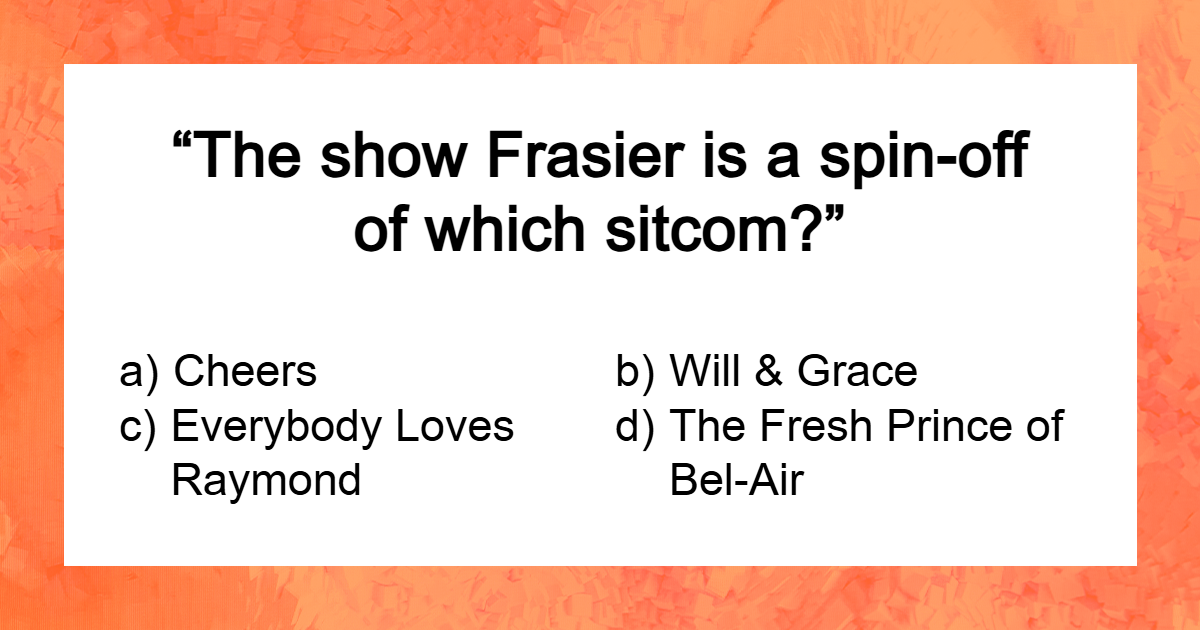 “The show Frasier is a spin-off of which sitcom?”

a) Cheers
b) Will & Grace
c) Everybody Loves Raymond
d) The Fresh Prince of Bel-Air